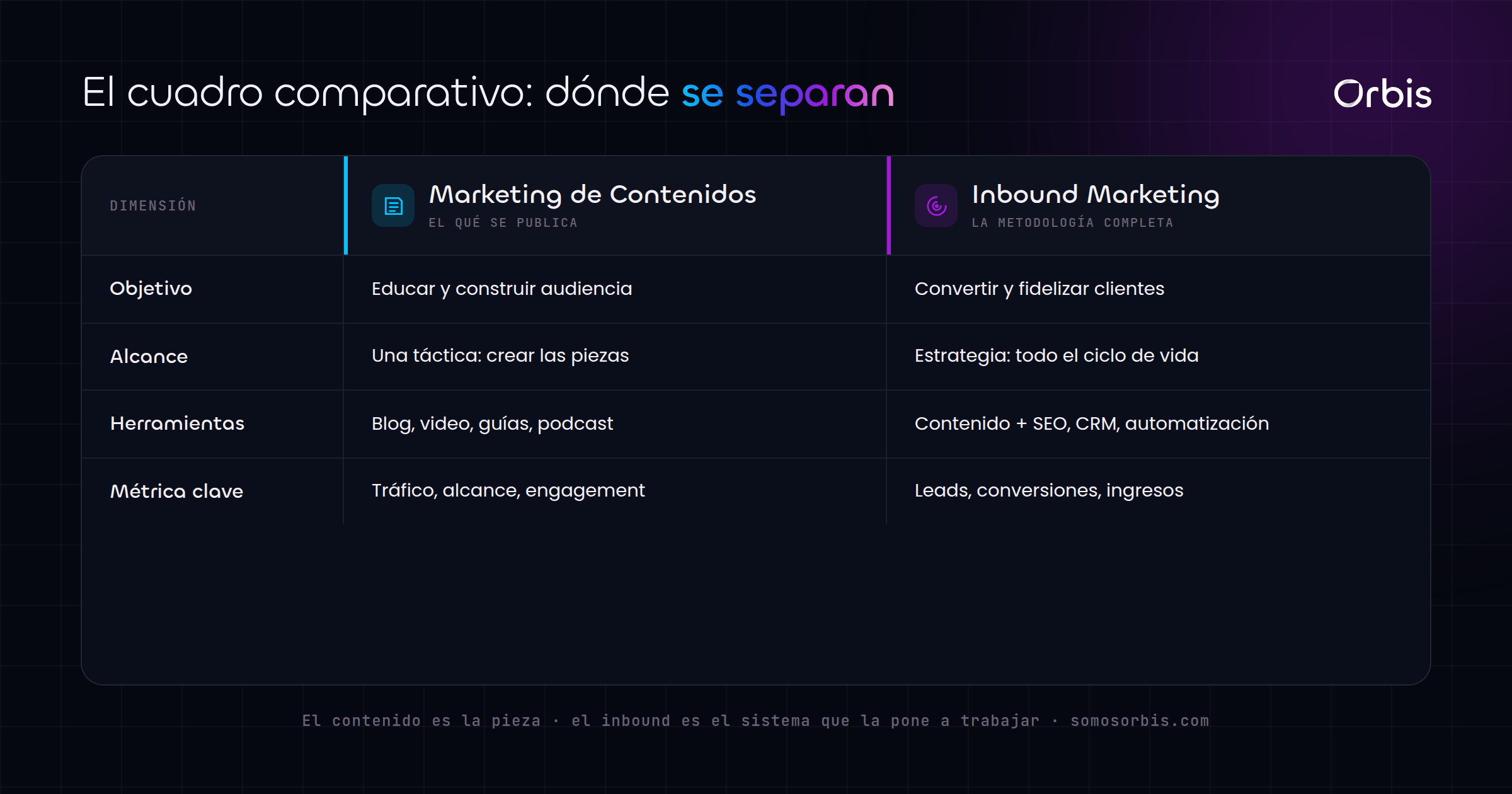 El cuadro comparativo: dónde se separan

Orbis

| DIMENSIÓN | Marketing de Contenidos EL QUÉ SE PUBLICA | Inbound Marketing LA METODOLOGÍA COMPLETA |
|---|---|---|
| Objetivo | Educar y construir audiencia | Convertir y fidelizar clientes |
| Alcance | Una táctica: crear las piezas | Estrategia: todo el ciclo de vida |
| Herramientas | Blog, video, guías, podcast | Contenido + SEO, CRM, automatización |
| Métrica clave | Tráfico, alcance, engagement | Leads, conversiones, ingresos |

El contenido es la pieza · el inbound es el sistema que la pone a trabajar · somosorbis.com